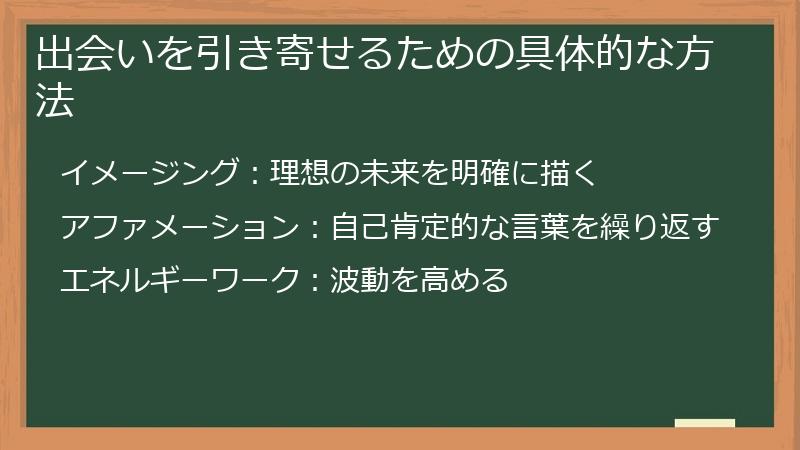 出会いを引き寄せるための具体的な方法

イメージング：理想の未来を明確に描く

アファメーション：自己肯定的な言葉を繰り返す

エネルギーワーク：波動を高める